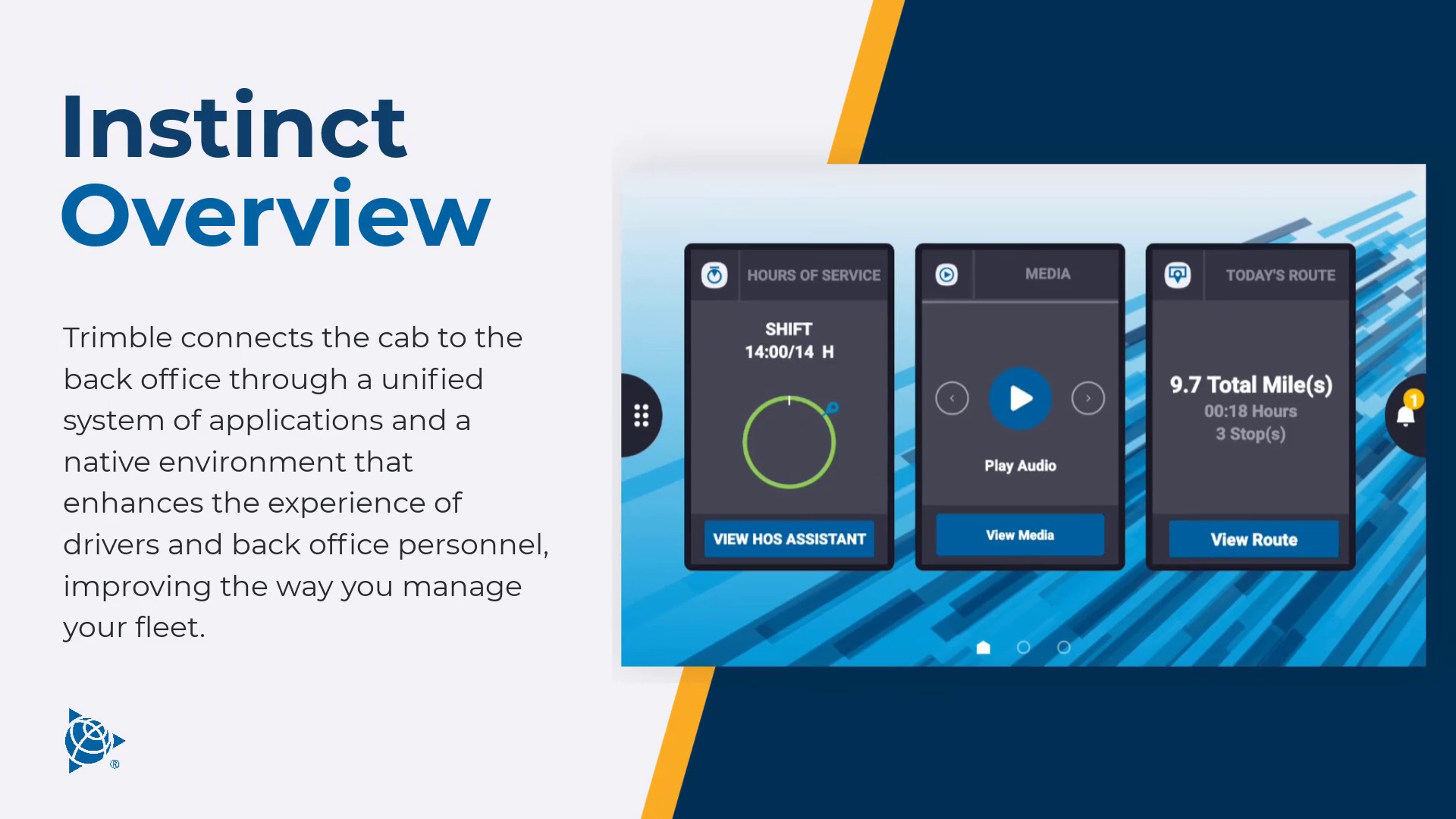 Instinct Overview

Trimble connects the cab to the back office through a unified system of applications and a native environment that enhances the experience of drivers and back office personnel, improving the way you manage your fleet.

®

HOURS OF SERVICE

SHIFT
14:00/14 H

VIEW HOS ASSISTANT

MEDIA

Play Audio

View Media

TODAY'S ROUTE

9.7 Total Mile(s)
00:18 Hours
3 Stop(s)

View Route

1